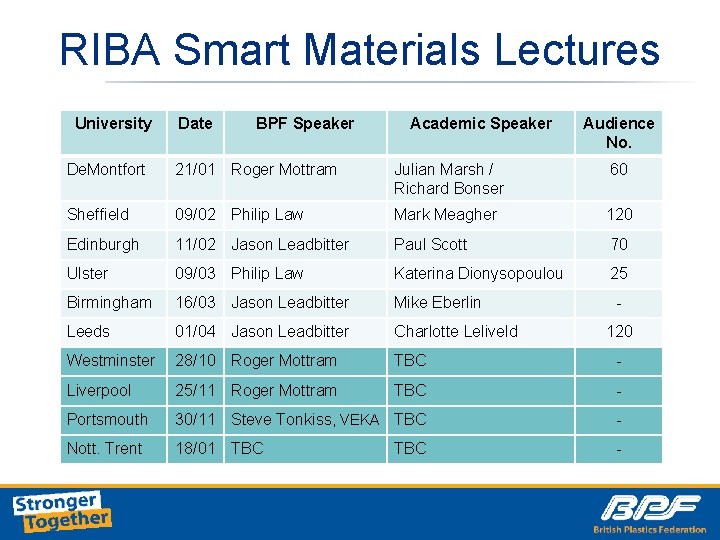 RIBA Smart Materials Lectures

| University | Date | BPF Speaker | Academic Speaker | Audience No. |
|---|---|---|---|---|
| DeMontfort | 21/01 | Roger Mottram | Julian Marsh / Richard Bonser | 60 |
| Sheffield | 09/02 | Philip Law | Mark Meagher | 120 |
| Edinburgh | 11/02 | Jason Leadbitter | Paul Scott | 70 |
| Ulster | 09/03 | Philip Law | Katerina Dionysopoulou | 25 |
| Birmingham | 16/03 | Jason Leadbitter | Mike Eberlin | - |
| Leeds | 01/04 | Jason Leadbitter | Charlotte Leliveld | 120 |
| Westminster | 28/10 | Roger Mottram | TBC | - |
| Liverpool | 25/11 | Roger Mottram | TBC | - |
| Portsmouth | 30/11 | Steve Tonkiss, VEKA | TBC | - |
| Nott. Trent | 18/01 | TBC | TBC | - |

Stronger Together

BPF
British Plastics Federation